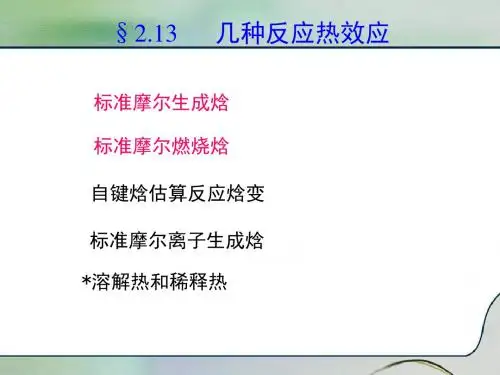 § 2.13　几种反应热效应

标准摩尔生成焓

标准摩尔燃烧焓

自键焓估算反应焓变

标准摩尔离子生成焓

*溶解热和稀释热